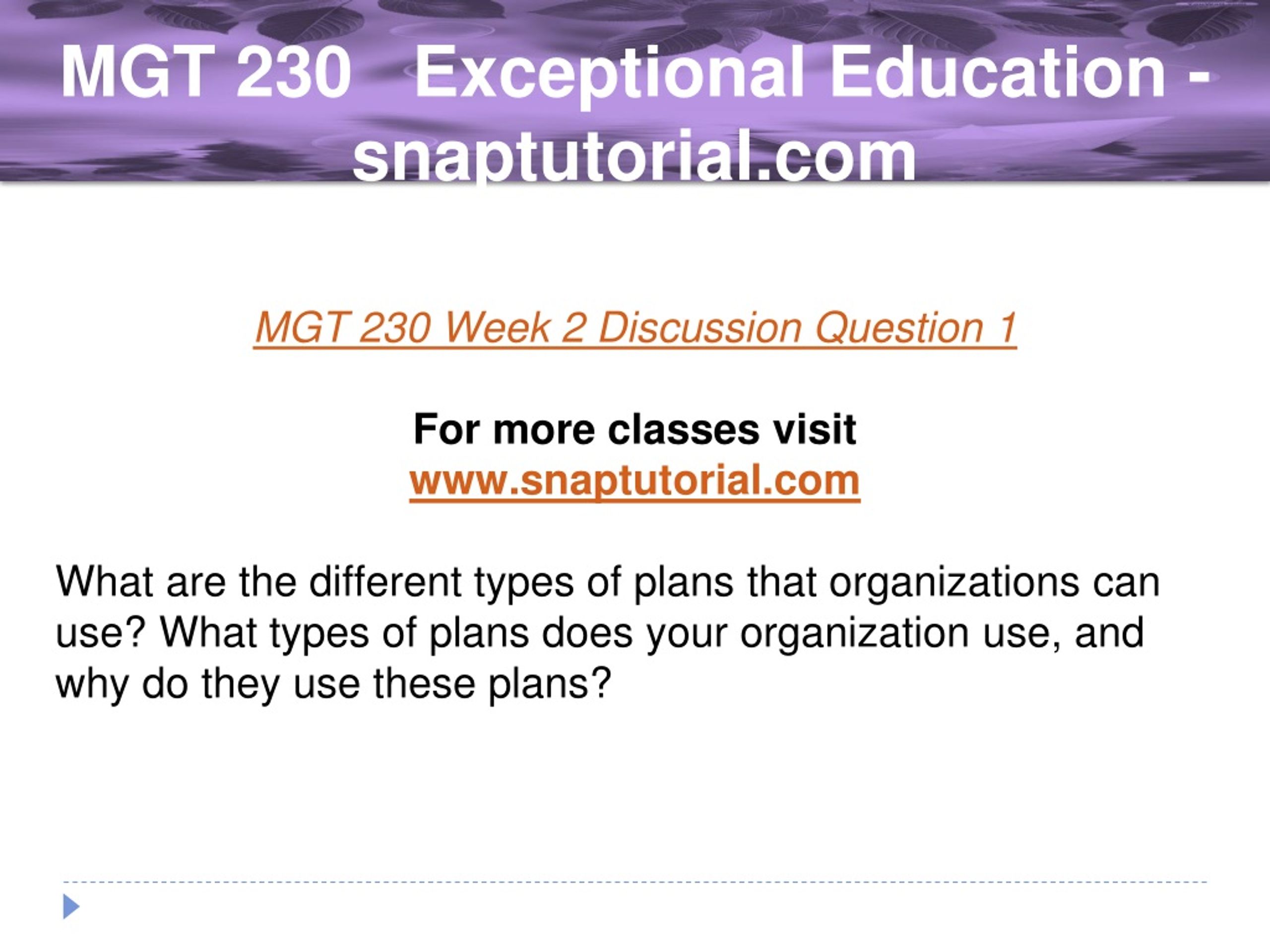 MGT 230 Exceptional Education - snaptutorial.com

MGT 230 Week 2 Discussion Question 1

For more classes visit
www.snaptutorial.com

What are the different types of plans that organizations can use? What types of plans does your organization use, and why do they use these plans?